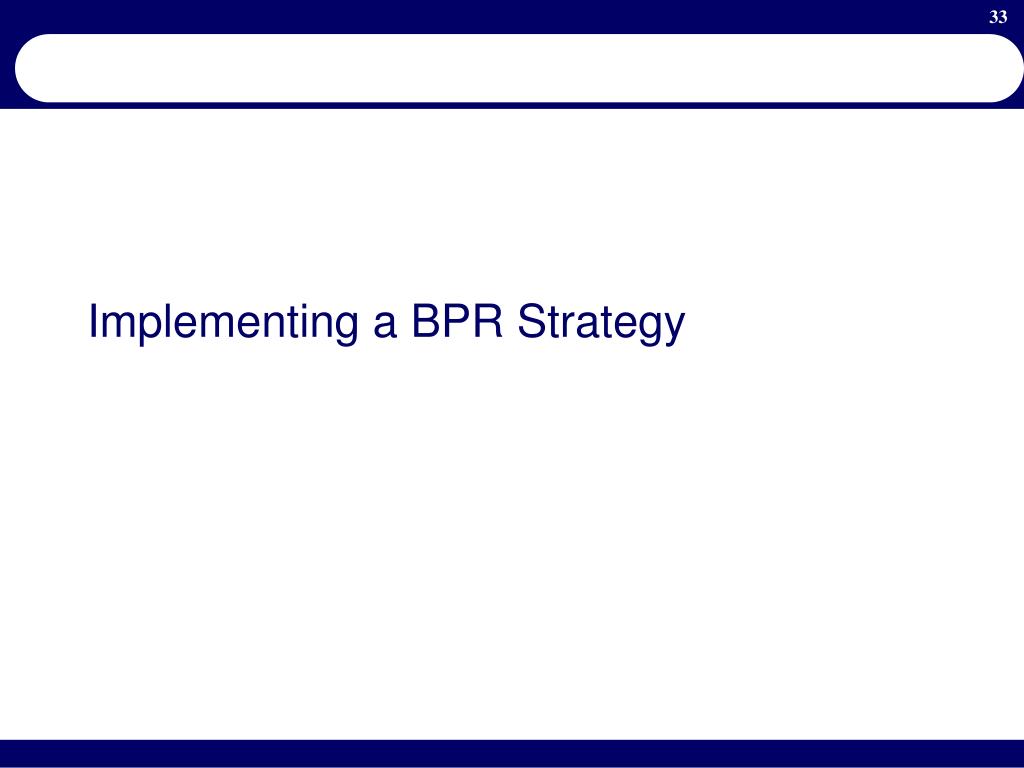 33

Implementing a BPR Strategy